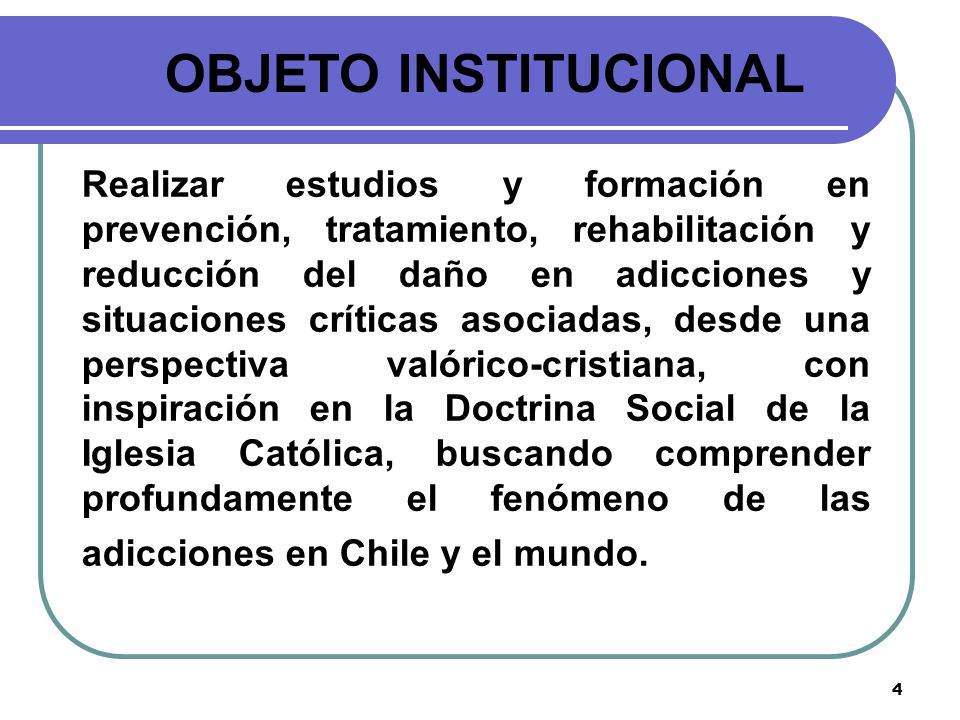 OBJETO INSTITUCIONAL

Realizar estudios y formación en prevención, tratamiento, rehabilitación y reducción del daño en adicciones y situaciones críticas asociadas, desde una perspectiva valórico-cristiana, con inspiración en la Doctrina Social de la Iglesia Católica, buscando comprender profundamente el fenómeno de las adicciones en Chile y el mundo.

4